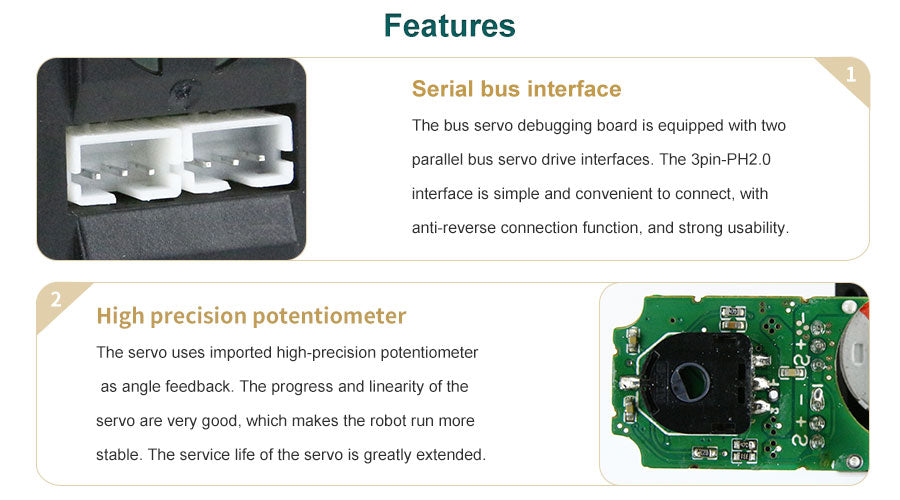 Features

1

Serial bus interface

The bus servo debugging board is equipped with two parallel bus servo drive interfaces. The 3pin-PH2.0 interface is simple and convenient to connect, with anti-reverse connection function, and strong usability.

2

High precision potentiometer

The servo uses imported high-precision potentiometer as angle feedback. The progress and linearity of the servo are very good, which makes the robot run more stable. The service life of the servo is greatly extended.